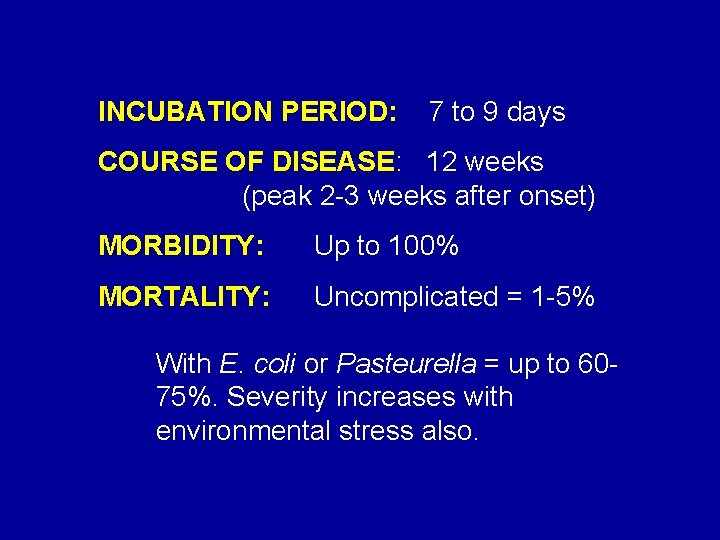 INCUBATION PERIOD: 7 to 9 days

COURSE OF DISEASE: 12 weeks (peak 2-3 weeks after onset)

MORBIDITY: Up to 100%

MORTALITY: Uncomplicated = 1-5%

With E. coli or Pasteurella = up to 60-75%. Severity increases with environmental stress also.